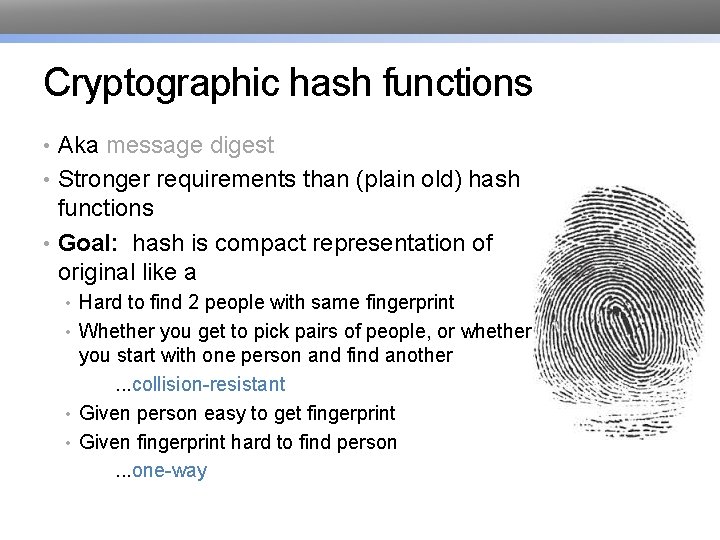 Cryptographic hash functions

• Aka message digest
• Stronger requirements than (plain old) hash functions
• **Goal:** hash is compact representation of original like a
  • Hard to find 2 people with same fingerprint
  • Whether you get to pick pairs of people, or whether you start with one person and find another
    ...collision-resistant
  • Given person easy to get fingerprint
  • Given fingerprint hard to find person
    ...one-way